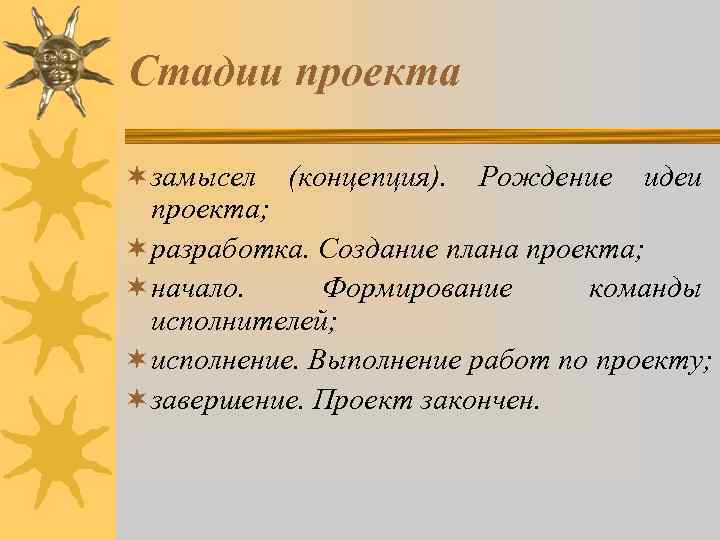 Стадии проекта

замысел (концепция). Рождение идеи проекта;

разработка. Создание плана проекта;

начало. Формирование команды исполнителей;

исполнение. Выполнение работ по проекту;

завершение. Проект закончен.